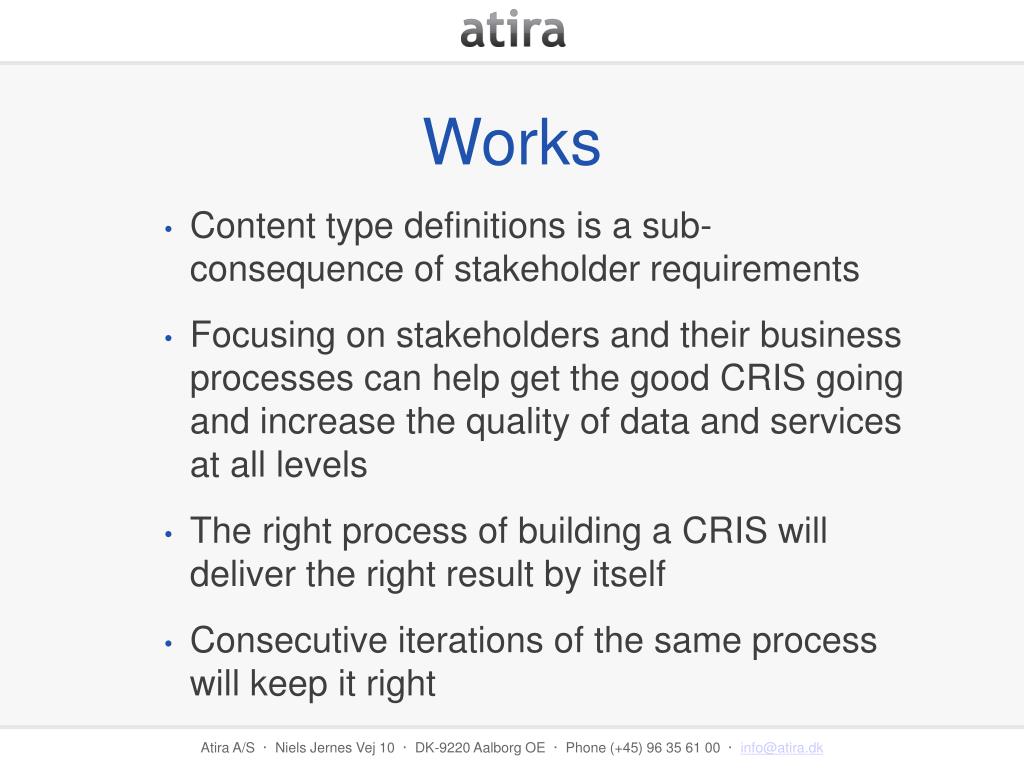 atira

Works

• Content type definitions is a sub-consequence of stakeholder requirements

• Focusing on stakeholders and their business processes can help get the good CRIS going and increase the quality of data and services at all levels

• The right process of building a CRIS will deliver the right result by itself

• Consecutive iterations of the same process will keep it right

Atira A/S · Niels Jernes Vej 10 · DK-9220 Aalborg OE · Phone (+45) 96 35 61 00 · info@atira.dk